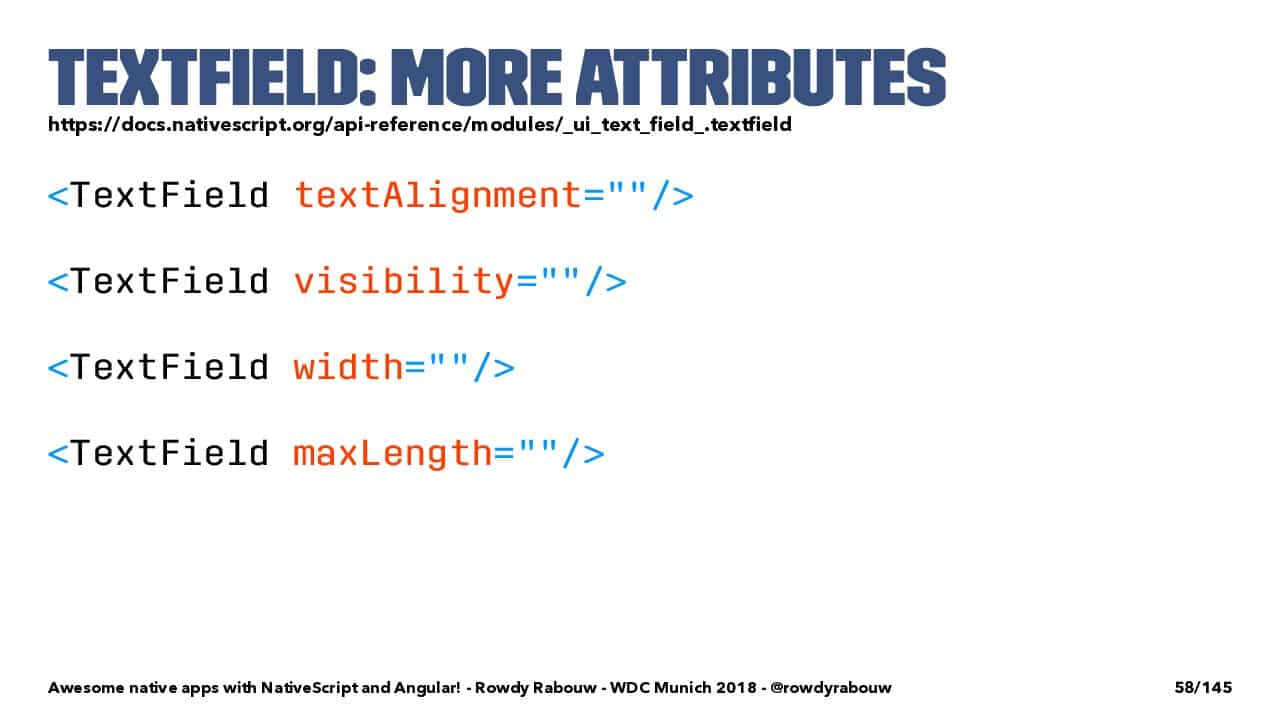 TEXTFIELD: MORE ATTRIBUTES
https://docs.nativescript.org/api-reference/modules/_ui_text_field_.textfield

<TextField textAlignment=""/>

<TextField visibility=""/>

<TextField width=""/>

<TextField maxLength=""/>

Awesome native apps with NativeScript and Angular! - Rowdy Rabouw - WDC Munich 2018 - @rowdyrabouw

58/145